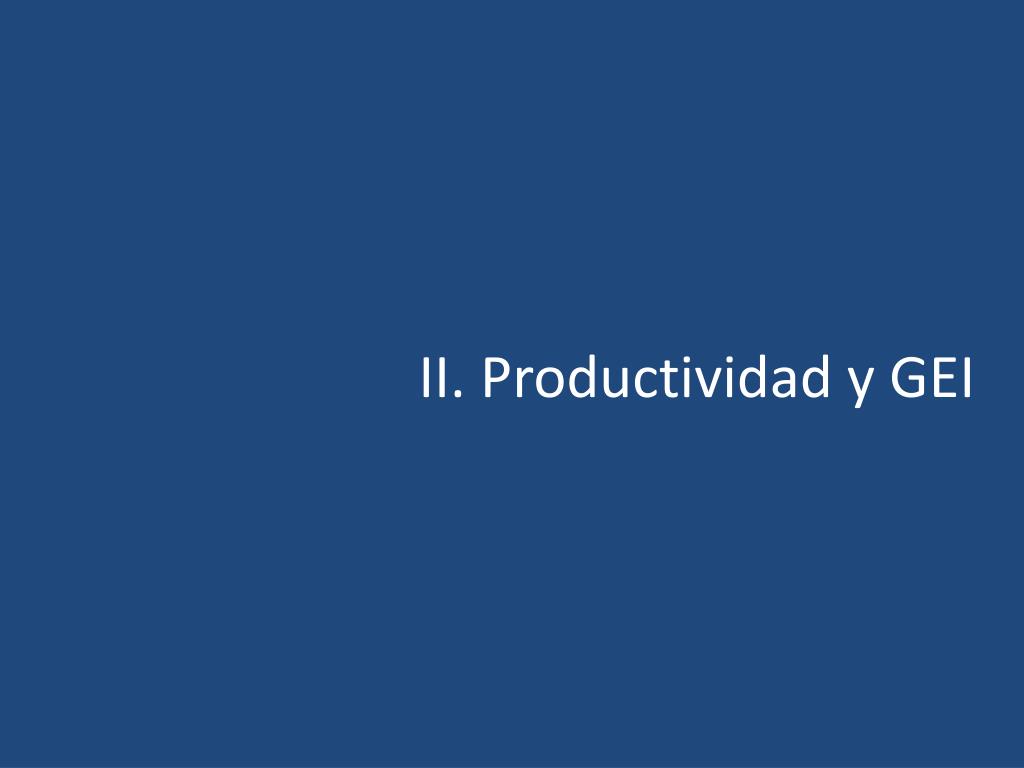 II. Productividad y GEI